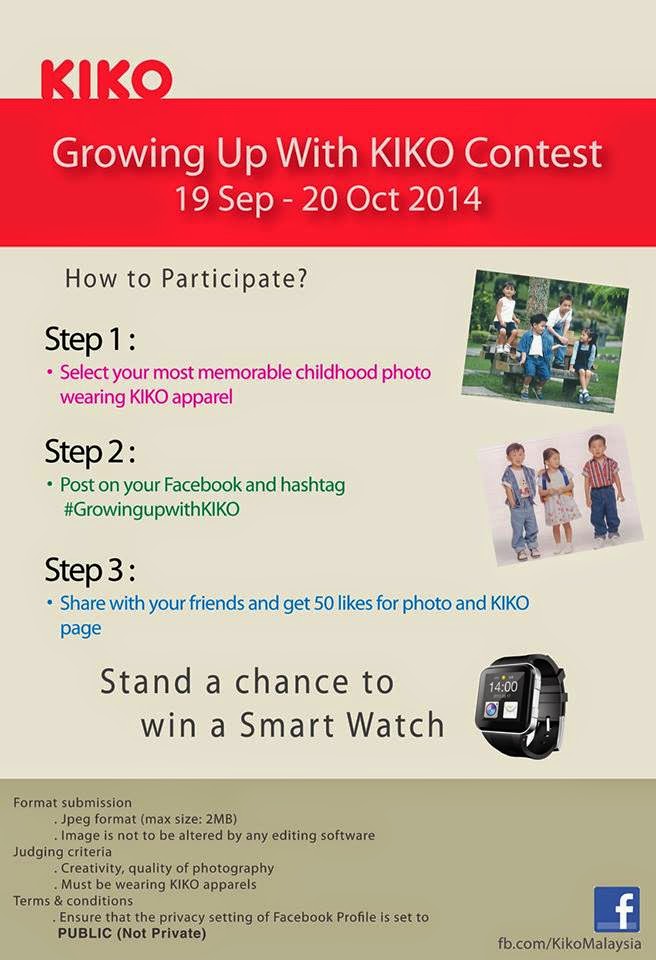 KIKO

Growing Up With KIKO Contest
19 Sep - 20 Oct 2014

How to Participate?

Step 1 :
• Select your most memorable childhood photo wearing KIKO apparel

Step 2 :
• Post on your Facebook and hashtag #GrowingupwithKIKO

Step 3 :
• Share with your friends and get 50 likes for photo and KIKO page

Stand a chance to win a Smart Watch

14:00

Format submission
. Jpeg format (max size: 2MB)
. Image is not to be altered by any editing software
Judging criteria
. Creativity, quality of photography
. Must be wearing KIKO apparels
Terms & conditions
. Ensure that the privacy setting of Facebook Profile is set to PUBLIC (Not Private)

f
fb.com/KikoMalaysia